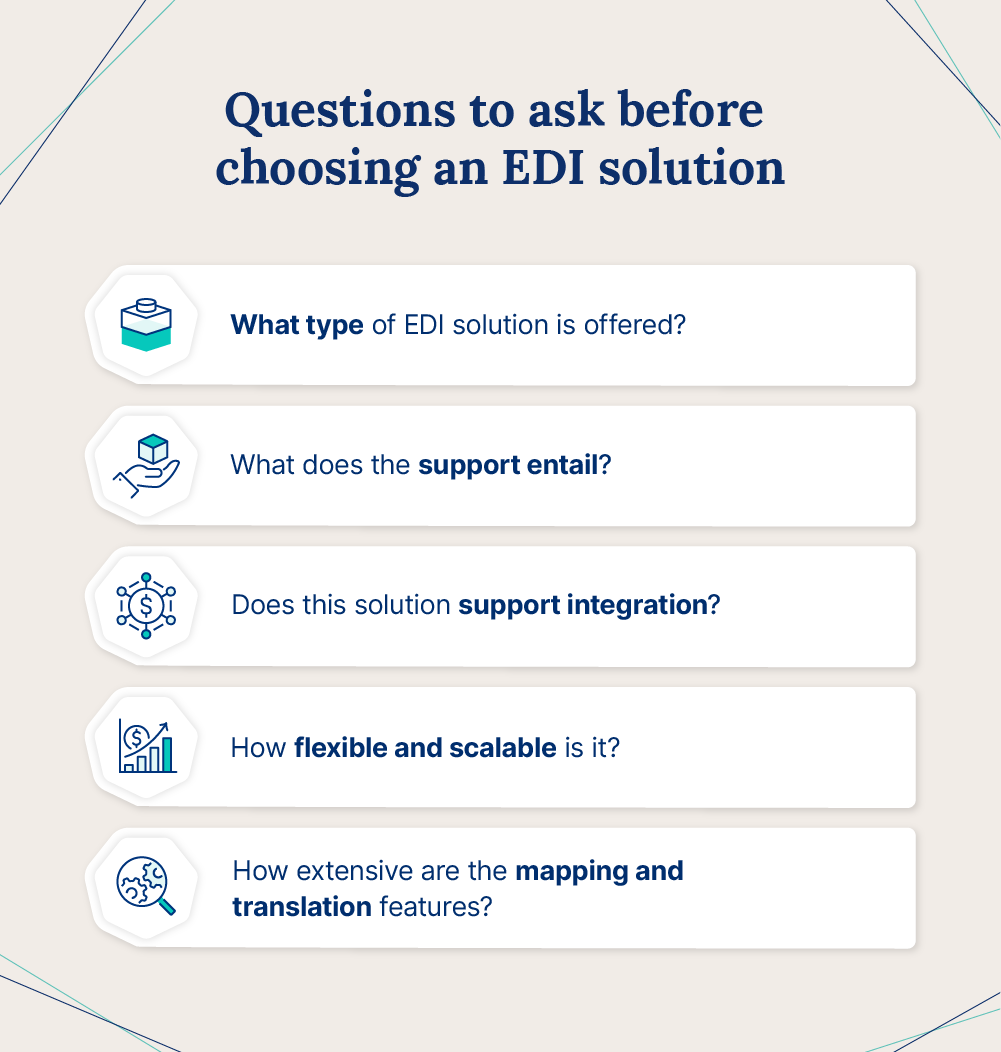 Questions to ask before choosing an EDI solution

What type of EDI solution is offered?

What does the support entail?

Does this solution support integration?

How flexible and scalable is it?

How extensive are the mapping and translation features?